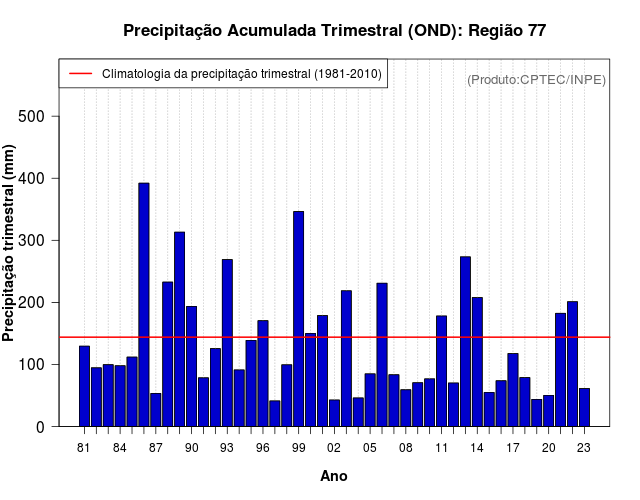 Precipitação Acumulada Trimestral (OND): Região 77

Climatologia da precipitação trimestral (1981-2010)

(Produto:CPTEC/INPE)

Precipitação trimestral (mm)

500
400
300
200
100
0

81 84 87 90 93 96 99 02 05 08 11 14 17 20 23

Ano